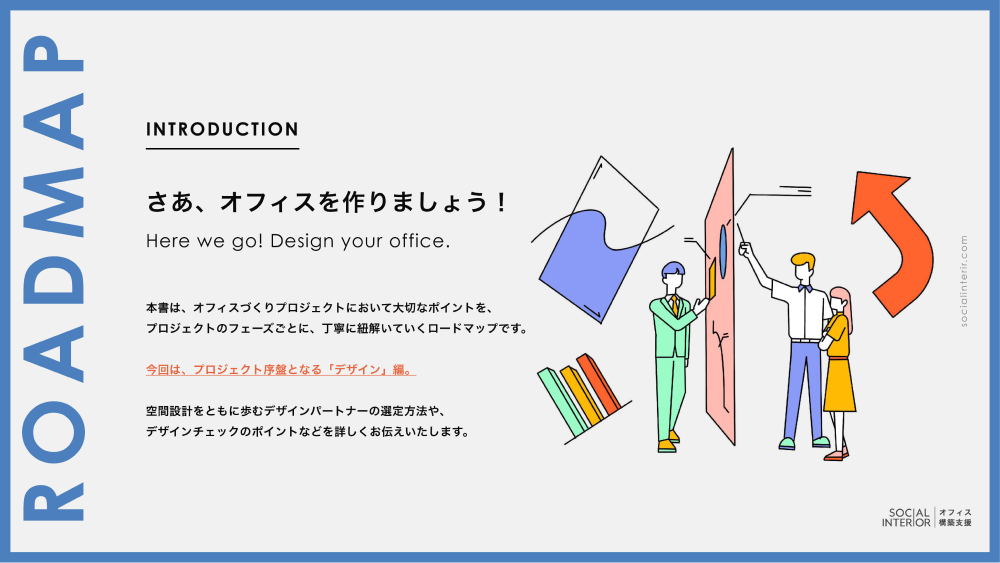 ROADMAP

INTRODUCTION

さあ、オフィスを作りましょう！

Here we go! Design your office.

本書は、オフィスづくりプロジェクトにおいて大切なポイントを、プロジェクトのフェーズごとに、丁寧に紐解いていくロードマップです。

今回は、プロジェクト序盤となる「デザイン」編。

空間設計をともに歩むデザインパートナーの選定方法や、デザインチェックのポイントなどを詳しくお伝えいたします。

socialinterir.com

SOCIAL INTERIOR オフィス構築支援